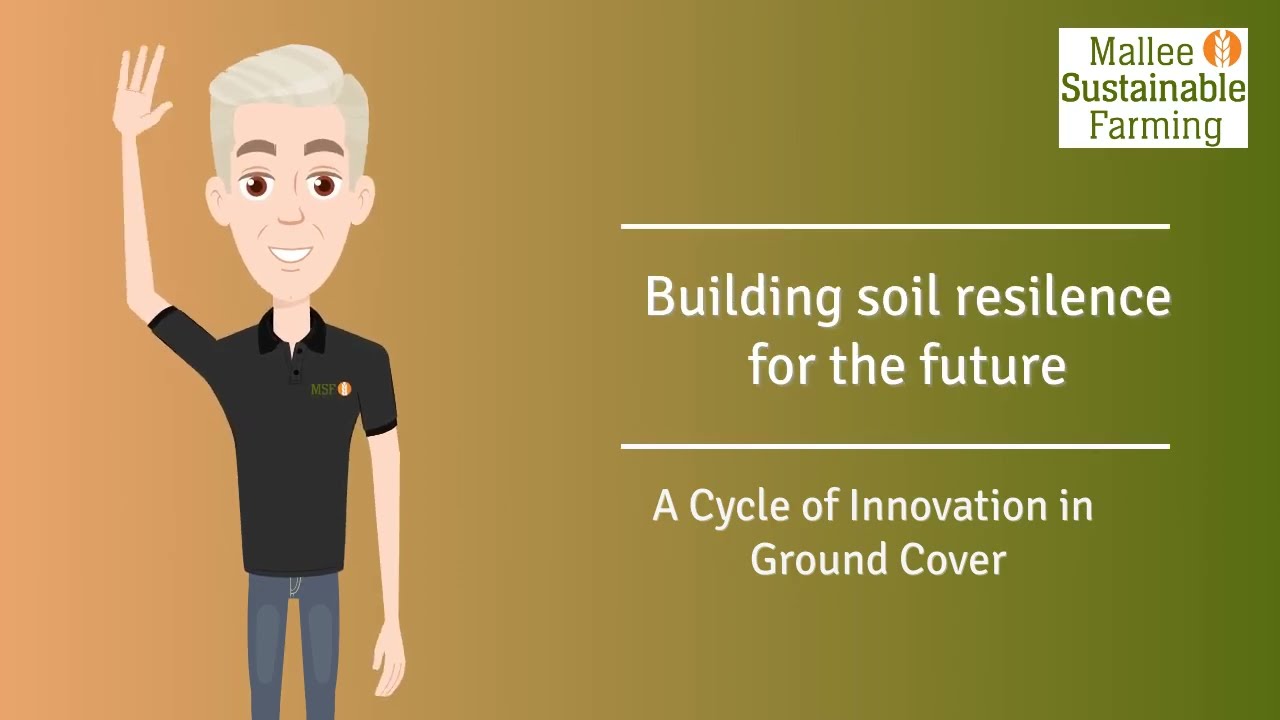 Mallee
Sustainable
Farming

MSF

Building soil resilence for the future

A Cycle of Innovation in Ground Cover